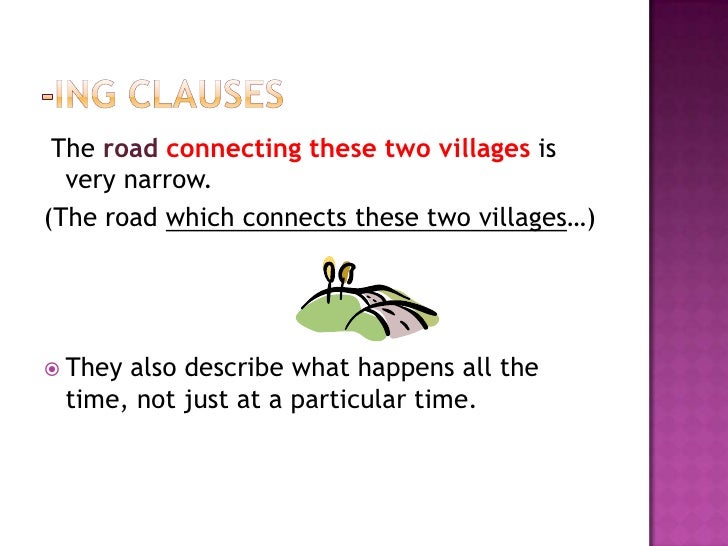 -ING CLAUSES

The road connecting these two villages is very narrow.

(The road which connects these two villages…)

They also describe what happens all the time, not just at a particular time.